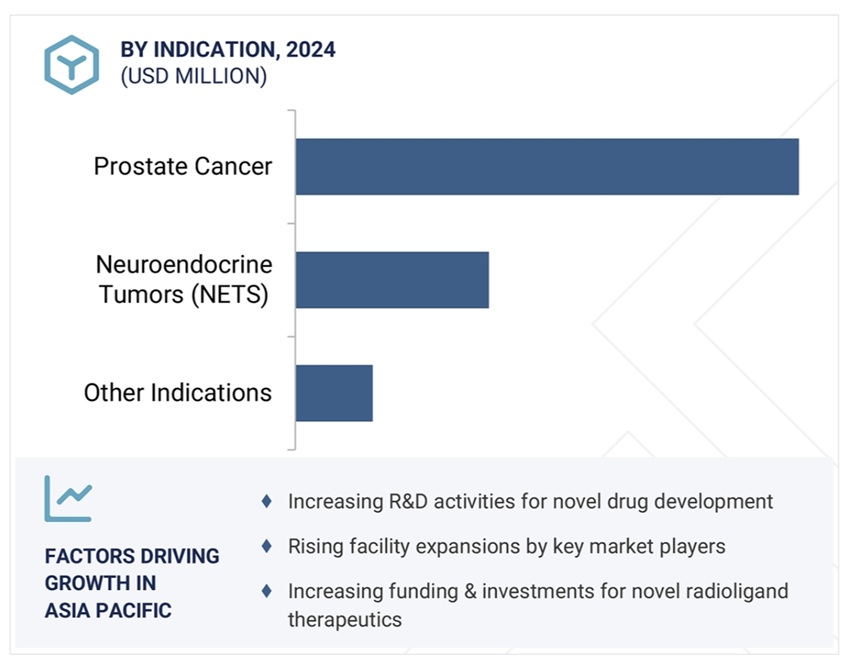 BY INDICATION, 2024
(USD MILLION)

Prostate Cancer

Neuroendocrine Tumors (NETS)

Other Indications

FACTORS DRIVING GROWTH IN ASIA PACIFIC

♦ Increasing R&D activities for novel drug development

♦ Rising facility expansions by key market players

♦ Increasing funding & investments for novel radioligand therapeutics